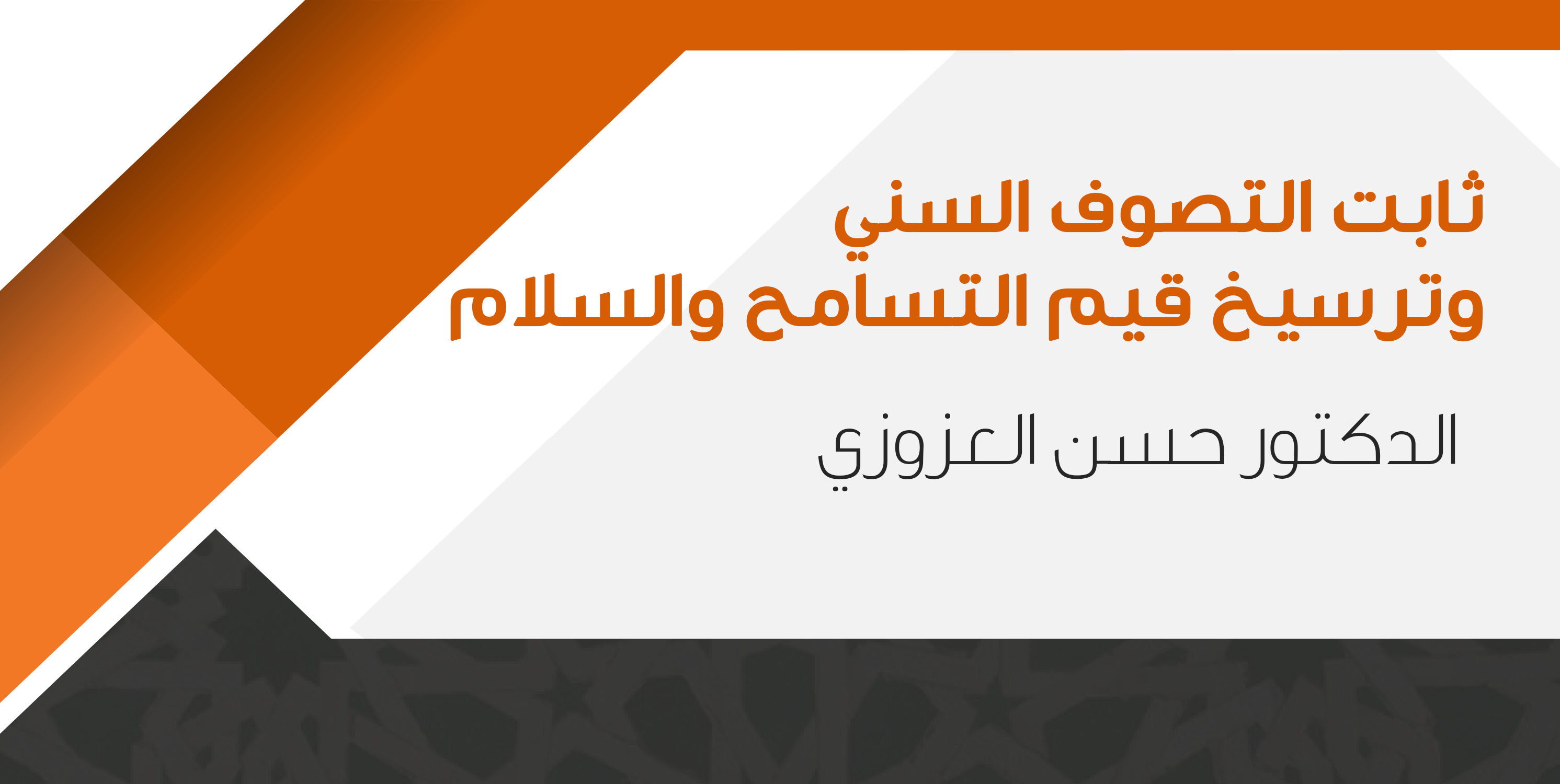 ثابت التصوف السني
وترسيخ قيم التسامح والسلام

الدكتور حسن العزوزي